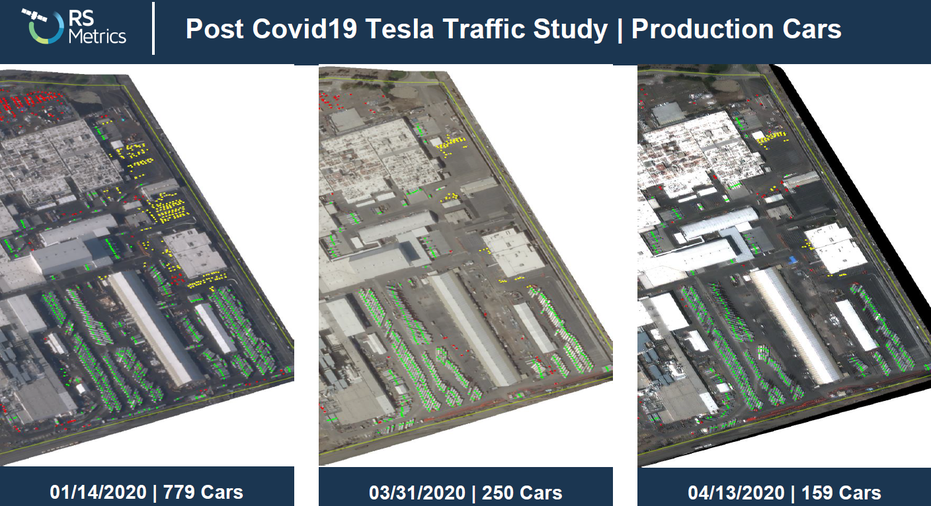 RS Metrics

Post Covid19 Tesla Traffic Study | Production Cars

01/14/2020 | 779 Cars

03/31/2020 | 250 Cars

04/13/2020 | 159 Cars